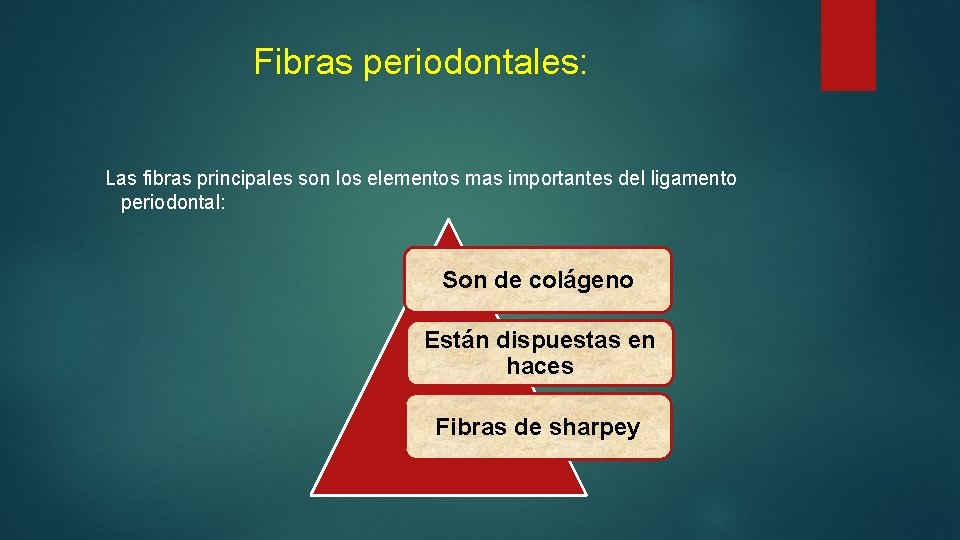 Fibras periodontales:

Las fibras principales son los elementos mas importantes del ligamento periodontal:

Son de colágeno

Están dispuestas en haces

Fibras de sharpey